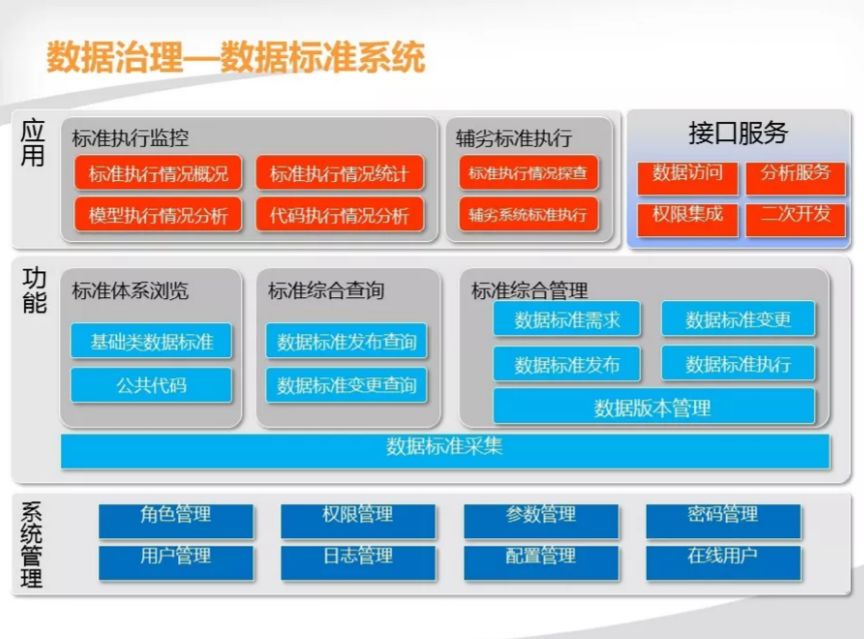 数据治理—数据标准系统

应用

标准执行监控

标准执行情况概况

标准执行情况统计

模型执行情况分析

代码执行情况分析

辅劣标准执行

标准执行情况探查

辅劣系统标准执行

接口服务

数据访问

分析服务

权限集成

二次开发

功能

标准体系浏览

基础类数据标准

公共代码

标准综合查询

数据标准发布查询

数据标准变更查询

标准综合管理

数据标准需求

数据标准变更

数据标准发布

数据标准执行

数据版本管理

数据标准采集

系统管理

角色管理

权限管理

参数管理

密码管理

用户管理

日志管理

配置管理

在线用户